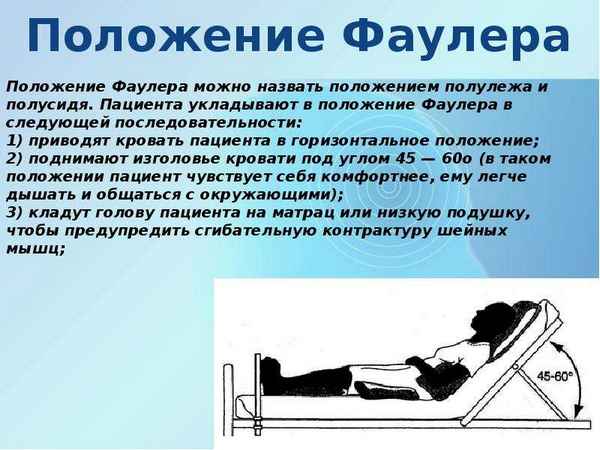 Положение Фаулера

Положение Фаулера можно назвать положением полулежа и полусидя. Пациента укладывают в положение Фаулера в следующей последовательности:
1) приводят кровать пациента в горизонтальное положение;
2) поднимают изголовье кровати под углом 45 — 60о (в таком положении пациент чувствует себя комфортнее, ему легче дышать и общаться с окружающими);
3) кладут голову пациента на матрац или низкую подушку, чтобы предупредить сгибательную контрактуру шейных мышц;

45-60°